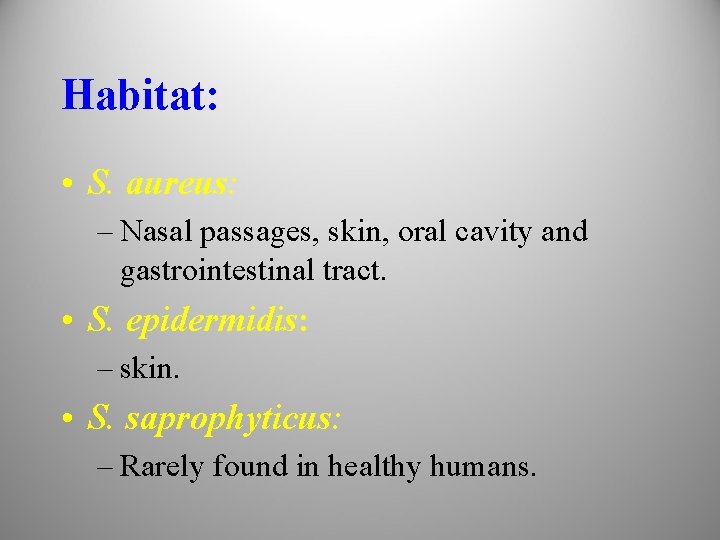 Habitat:

• S. aureus:
– Nasal passages, skin, oral cavity and gastrointestinal tract.

• S. epidermidis:
– skin.

• S. saprophyticus:
– Rarely found in healthy humans.